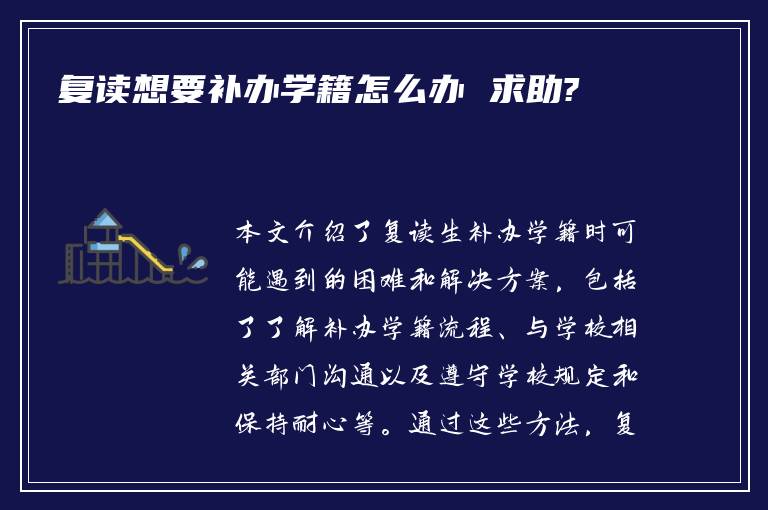 复读想要补办学籍怎么办 求助?

本文介绍了复读生补办学籍时可能遇到的困难和解决方案，包括了了解补办学籍流程、与学校相关部门沟通以及遵守学校规定和保持耐心等。通过这些方法，复